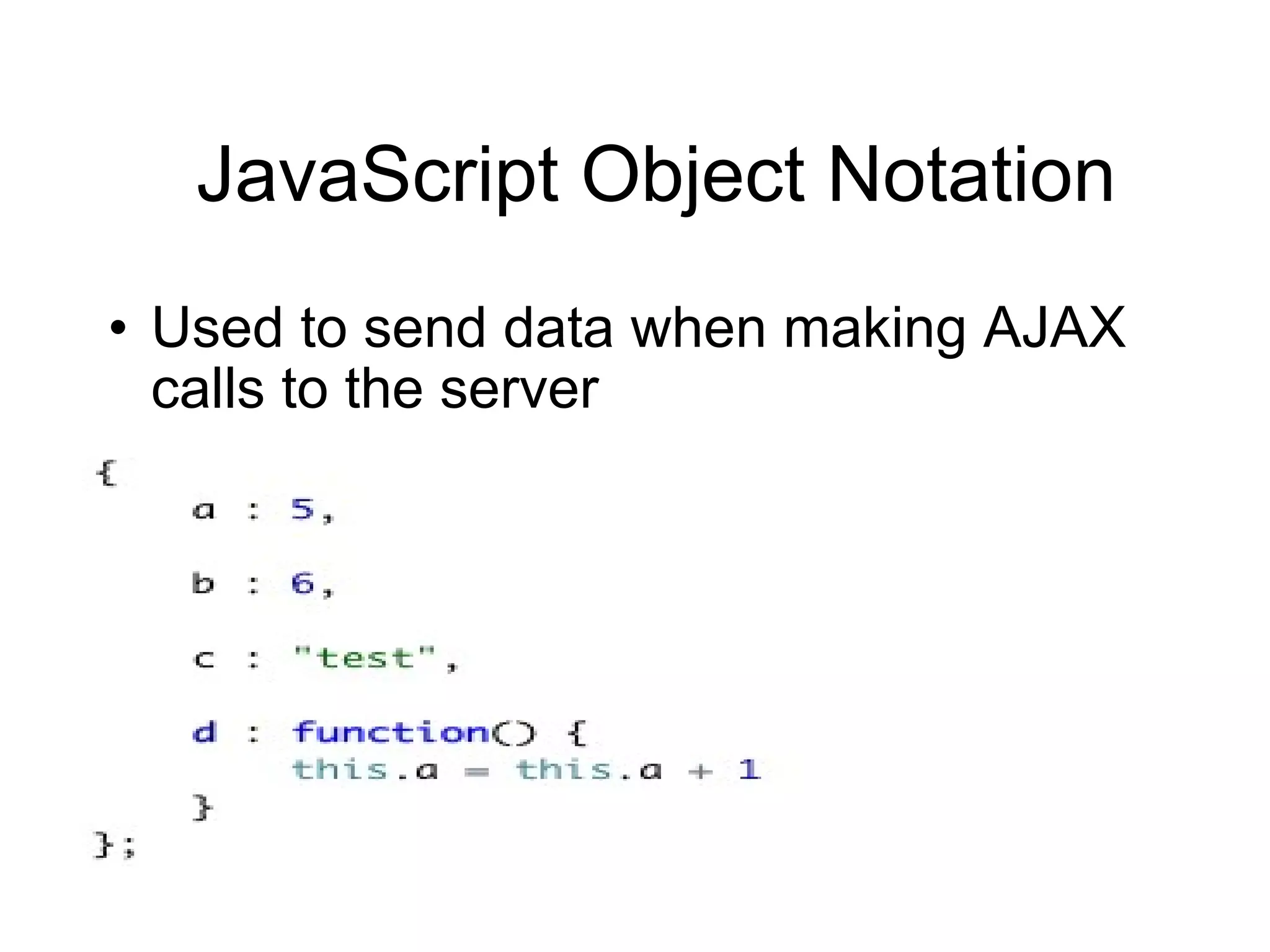 JavaScript Object Notation

• Used to send data when making AJAX calls to the server

{
a : 5,

b : 6,

c : "test",

d : function() {
this.a = this.a + 1
}
};